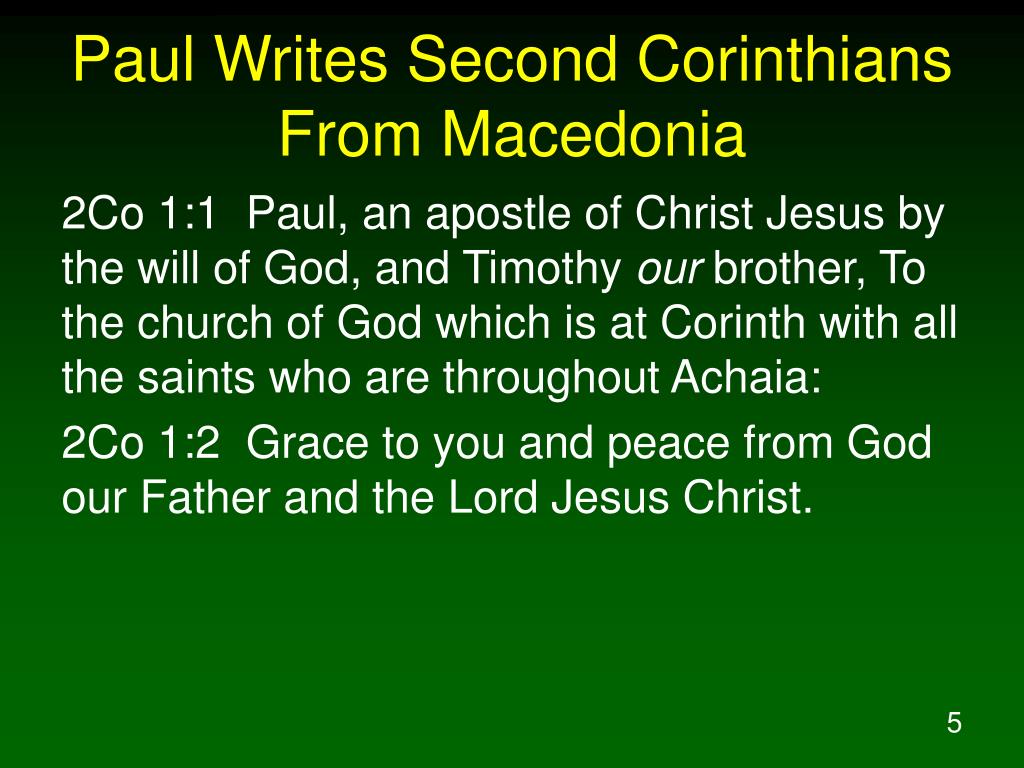 Paul Writes Second Corinthians From Macedonia

2Co 1:1 Paul, an apostle of Christ Jesus by the will of God, and Timothy our brother, To the church of God which is at Corinth with all the saints who are throughout Achaia:

2Co 1:2 Grace to you and peace from God our Father and the Lord Jesus Christ.

5